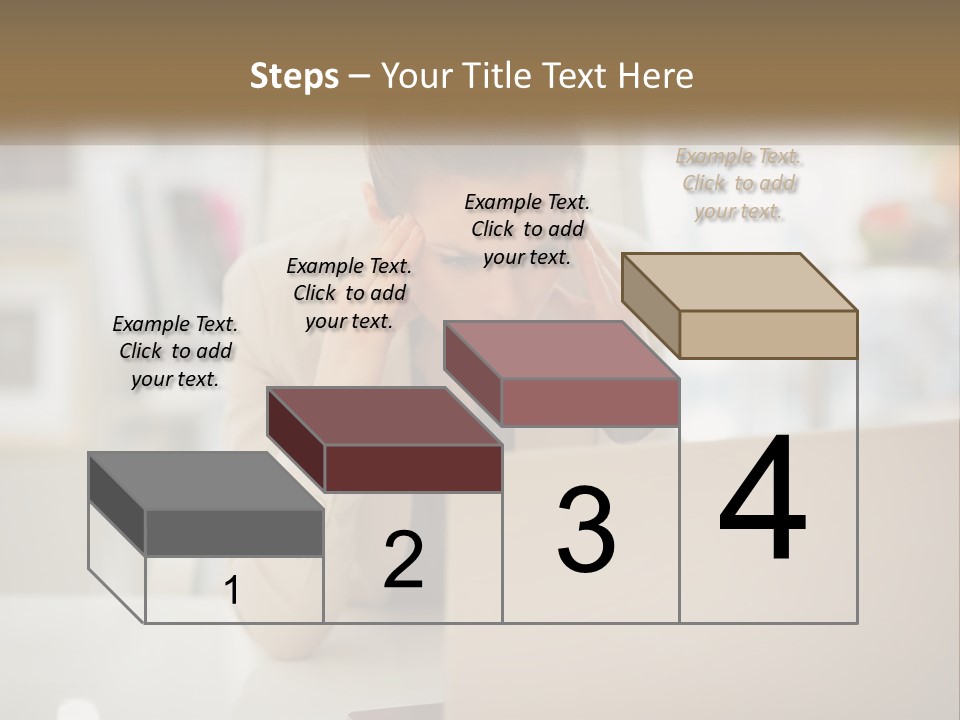 Steps – Your Title Text Here

Example Text. Click to add your text.

Example Text. Click to add your text.

Example Text. Click to add your text.

Example Text. Click to add your text.

1

2

3

4